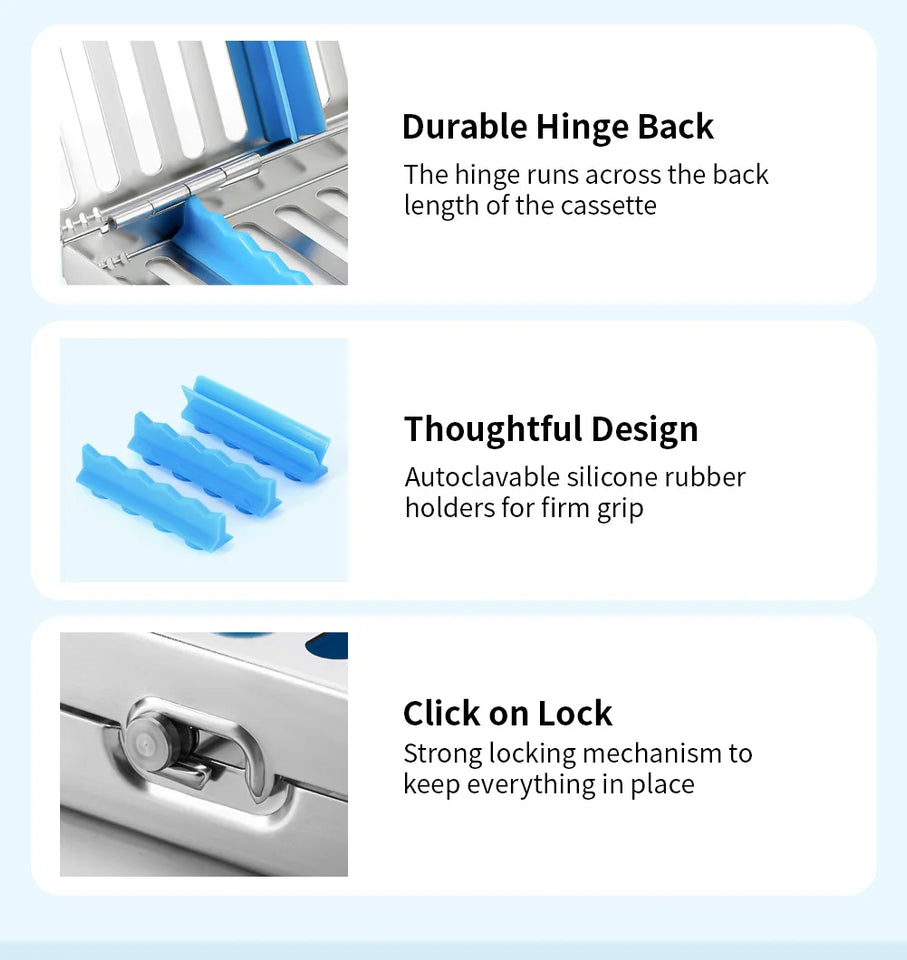 Durable Hinge Back
The hinge runs across the back length of the cassette

Thoughtful Design
Autoclavable silicone rubber holders for firm grip

Click on Lock
Strong locking mechanism to keep everything in place